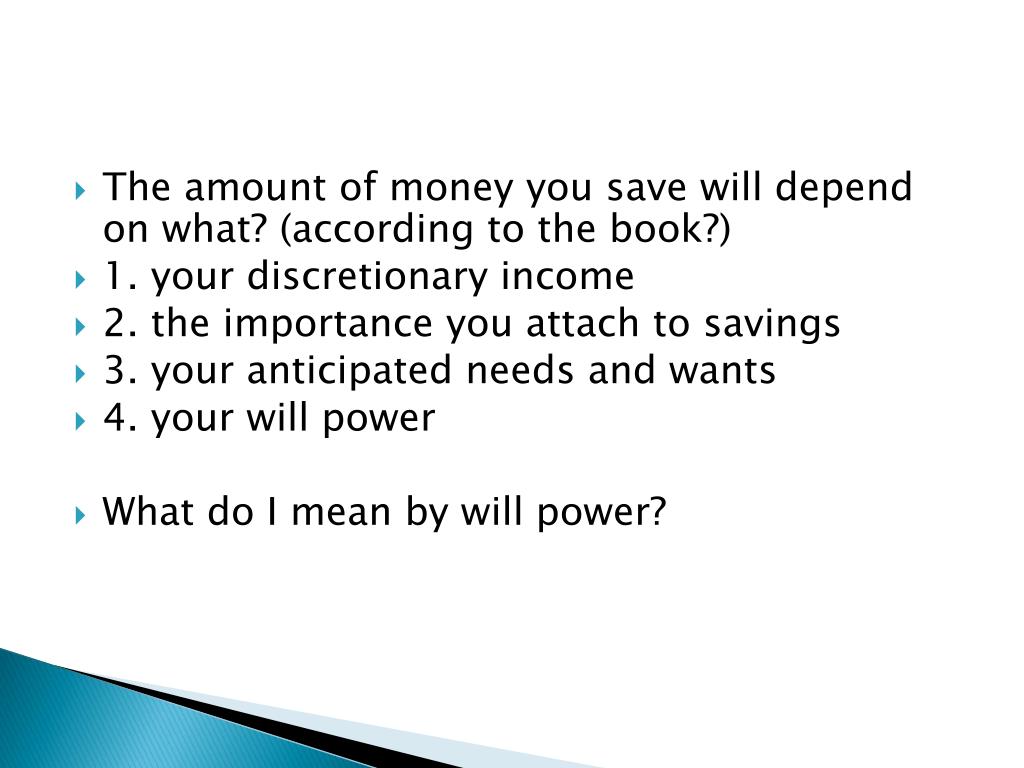 The amount of money you save will depend on what? (according to the book?)

1. your discretionary income

2. the importance you attach to savings

3. your anticipated needs and wants

4. your will power

What do I mean by will power?